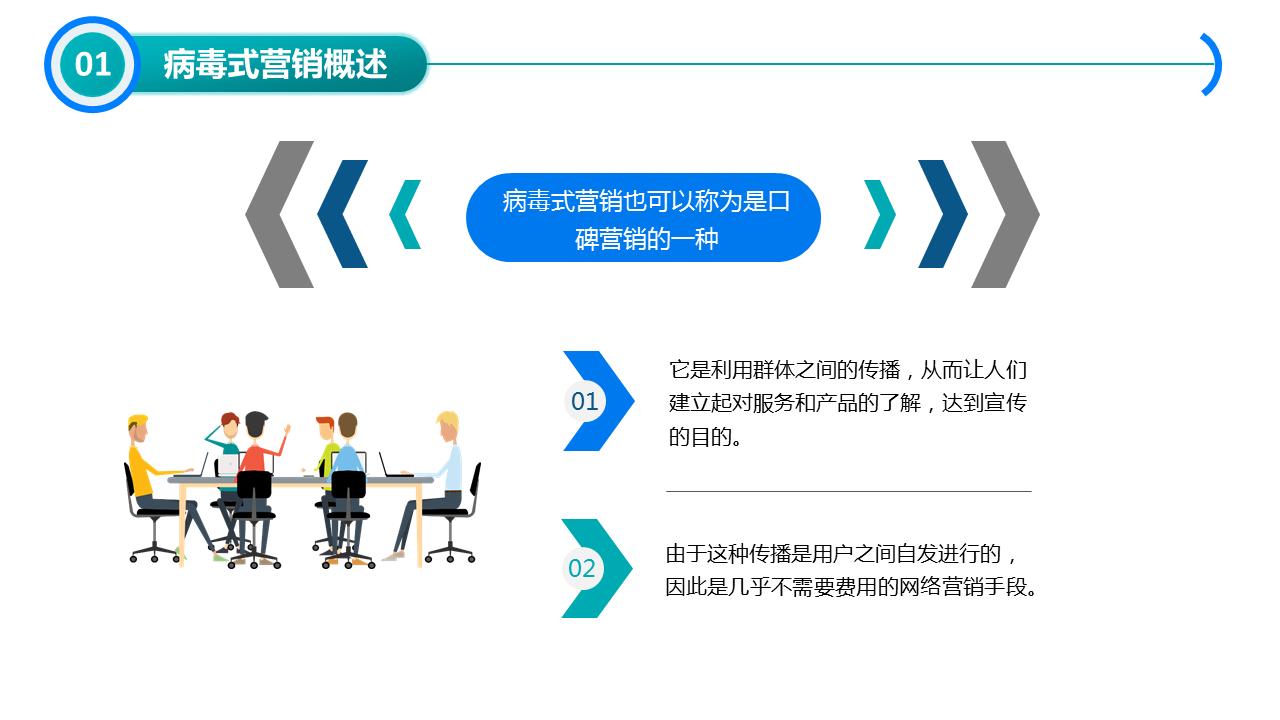 01 病毒式营销概述

病毒式营销也可以称为是口碑营销的一种

01

它是利用群体之间的传播，从而让人们建立起对服务和产品的了解，达到宣传的目的。

02

由于这种传播是用户之间自发进行的，因此是几乎不需要费用的网络营销手段。